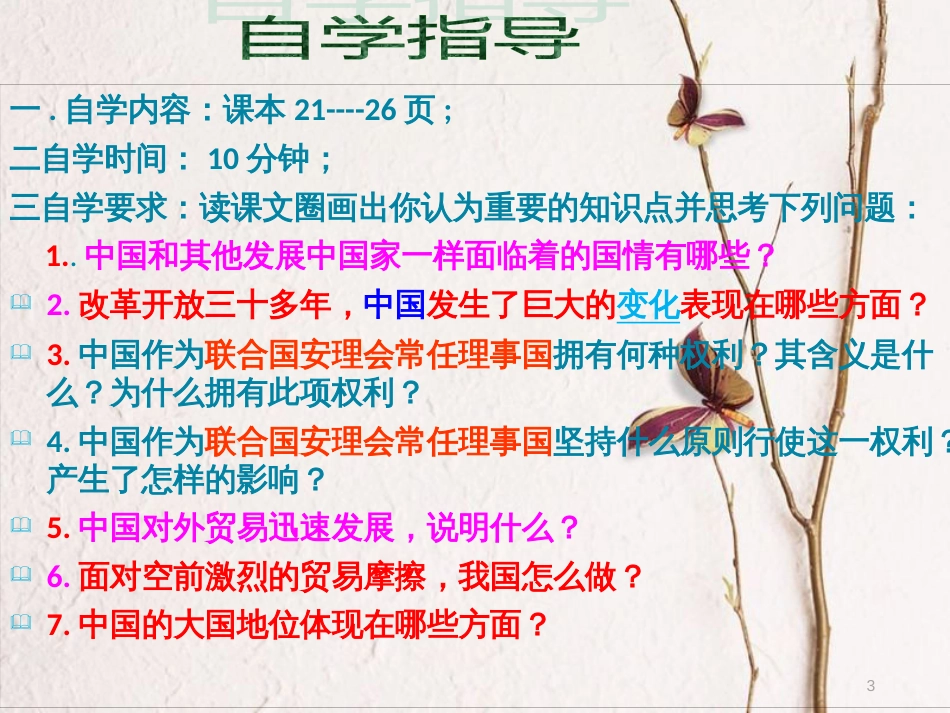 自学指导

一 . 自学内容：课本 21----26 页；

二自学时间： 10 分钟；

三自学要求：读课文圈画出你认为重要的知识点并思考下列问题：

1.. 中国和其他发展中国家一样面临着的国情有哪些？

2. 改革开放三十多年，中国发生了巨大的变化表现在哪些方面？

3. 中国作为联合国安理会常任理事国拥有何种权利？其含义是什么？为什么拥有此项权利？

4. 中国作为联合国安理会常任理事国坚持什么原则行使这一权利？产生了怎样的影响？

5. 中国对外贸易迅速发展，说明什么？

6. 面对空前激烈的贸易摩擦，我国怎么做？

7. 中国的大国地位体现在哪些方面？

3